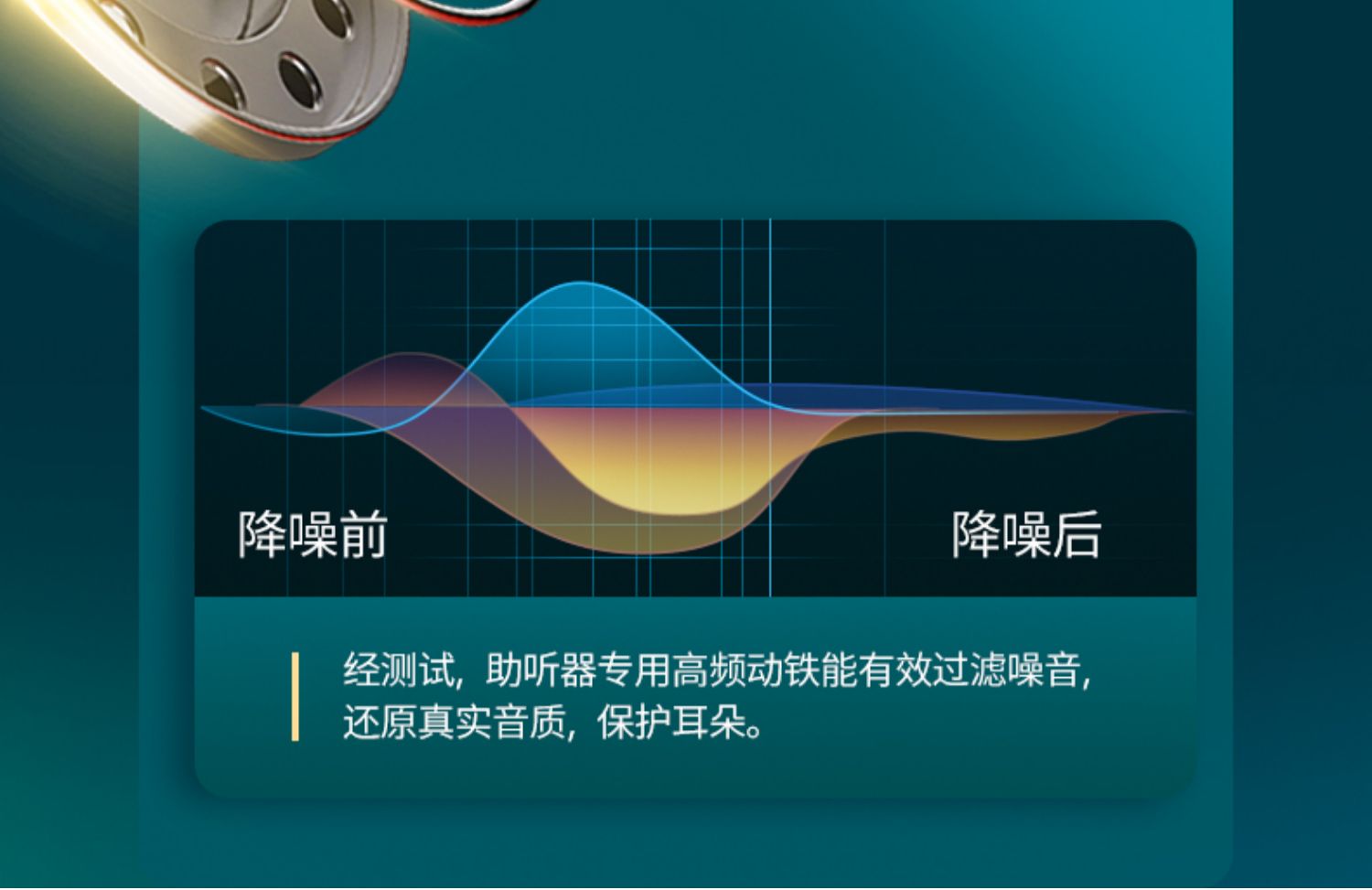 降噪前

降噪后

经测试，助听器专用高频动铁能有效过滤噪音，还原真实音质，保护耳朵。